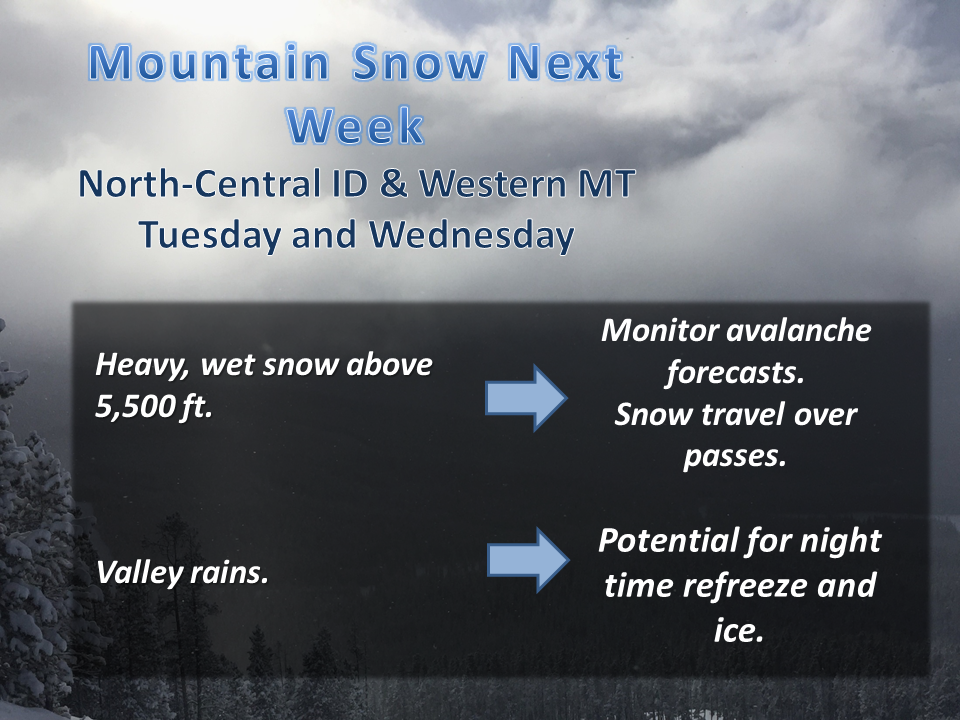 Mountain Snow Next Week

North-Central ID & Western MT
Tuesday and Wednesday

Heavy, wet snow above 5,500 ft.

Monitor avalanche forecasts.
Snow travel over passes.

Valley rains.

Potential for night time refreeze and ice.